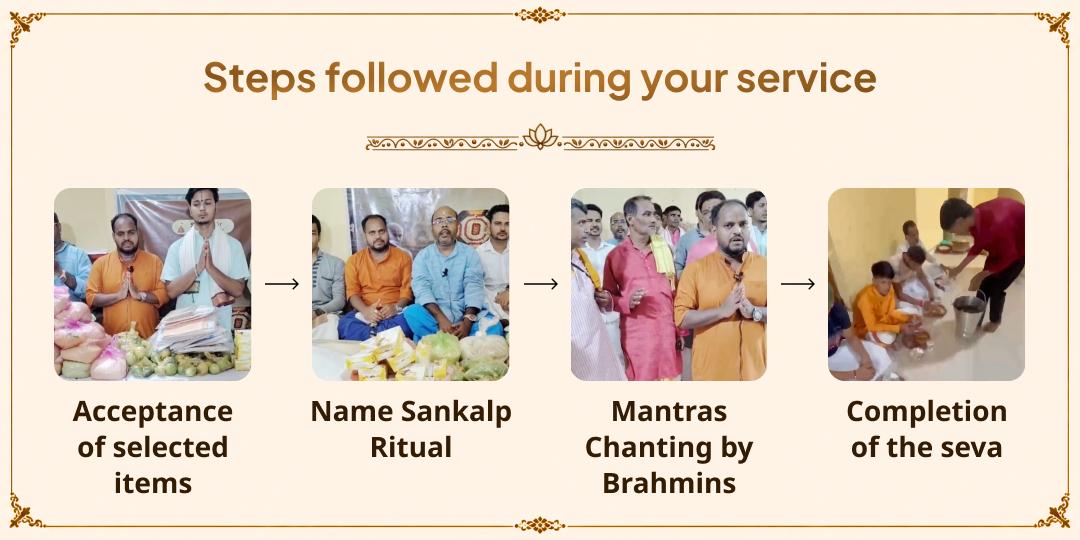 Steps followed during your service

Acceptance of selected items

Name Sankalp Ritual

Mantras Chanting by Brahmins

Completion of the seva